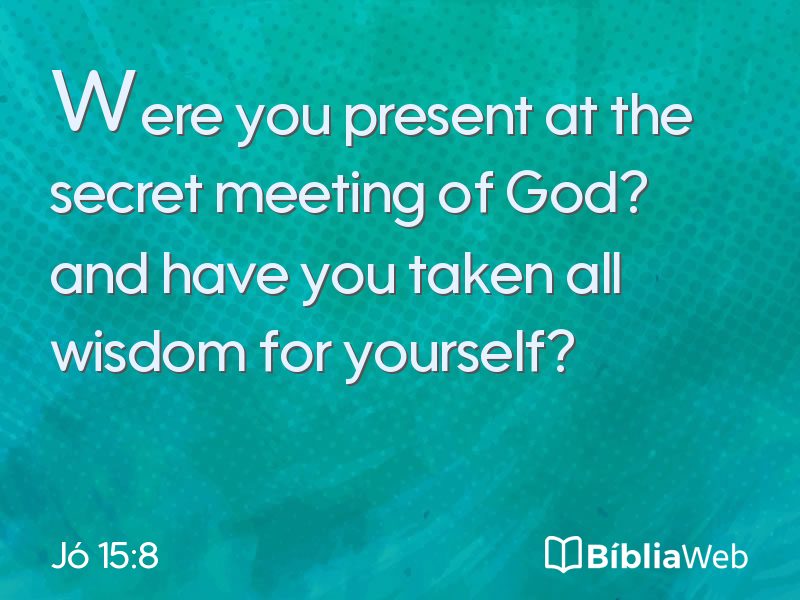 Were you present at the secret meeting of God? and have you taken all wisdom for yourself?

Jó 15:8

BíbliaWeb